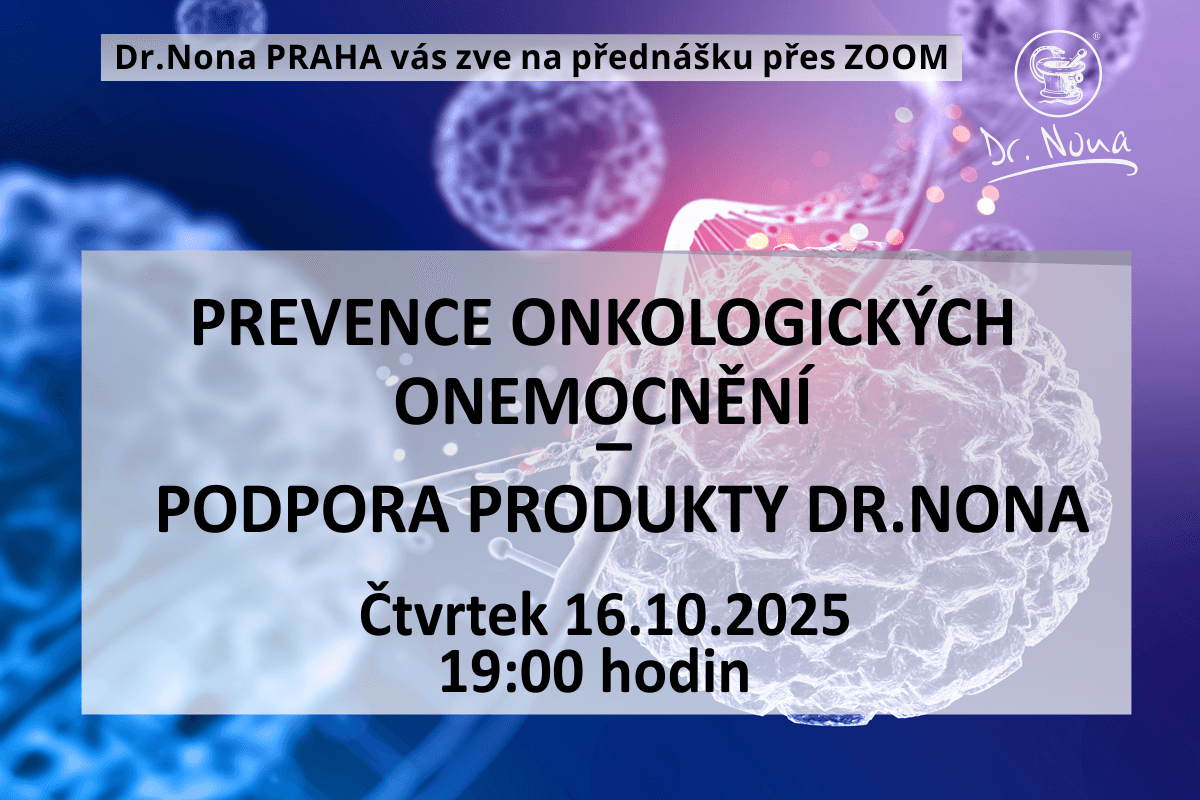 Dr.Nona PRAHA vás zve na přednášku přes ZOOM

Dr. Nona

PREVENCE ONKOLOGICKÝCH ONEMOCNĚNÍ
–
PODPORA PRODUKTY DR.NONA

Čtvrtek 16.10.2025
19:00 hodin